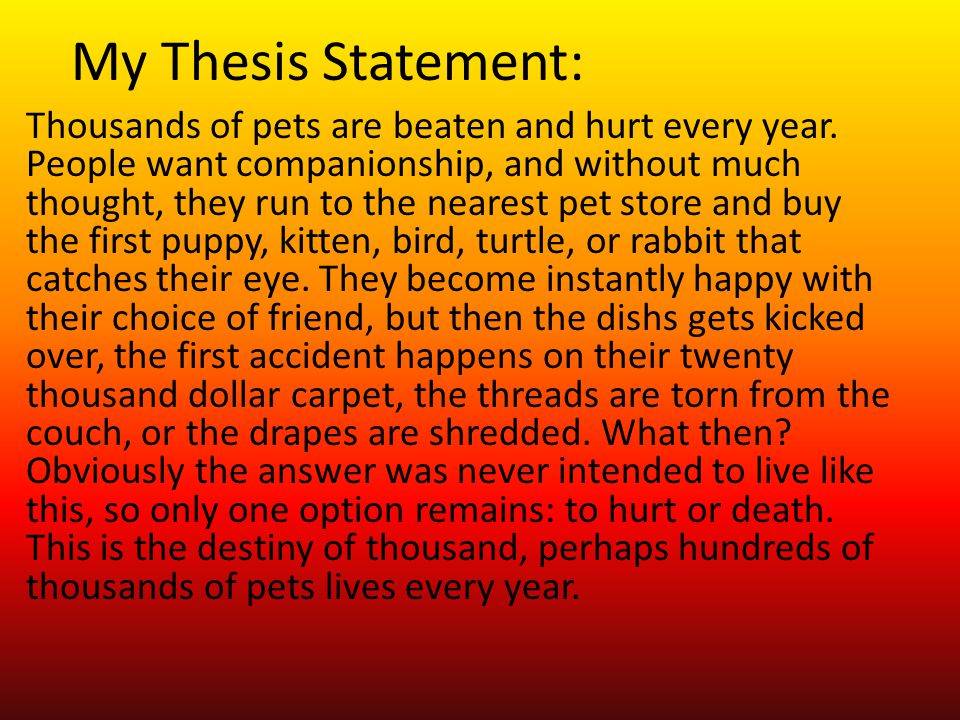 My Thesis Statement:

Thousands of pets are beaten and hurt every year. People want companionship, and without much thought, they run to the nearest pet store and buy the first puppy, kitten, bird, turtle, or rabbit that catches their eye. They become instantly happy with their choice of friend, but then the dishs gets kicked over, the first accident happens on their twenty thousand dollar carpet, the threads are torn from the couch, or the drapes are shredded. What then? Obviously the answer was never intended to live like this, so only one option remains: to hurt or death. This is the destiny of thousand, perhaps hundreds of thousands of pets lives every year.